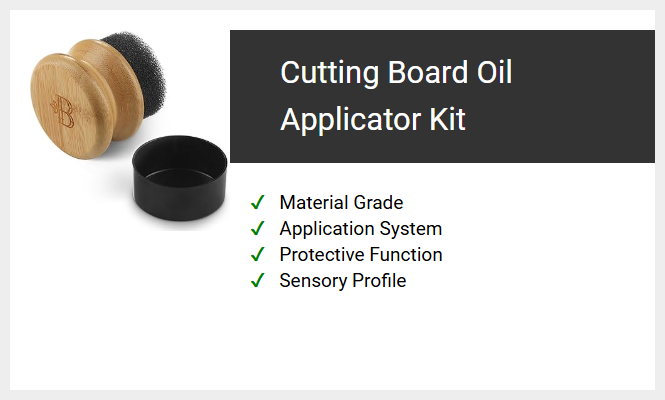 B

Cutting Board Oil Applicator Kit

✓ Material Grade
✓ Application System
✓ Protective Function
✓ Sensory Profile